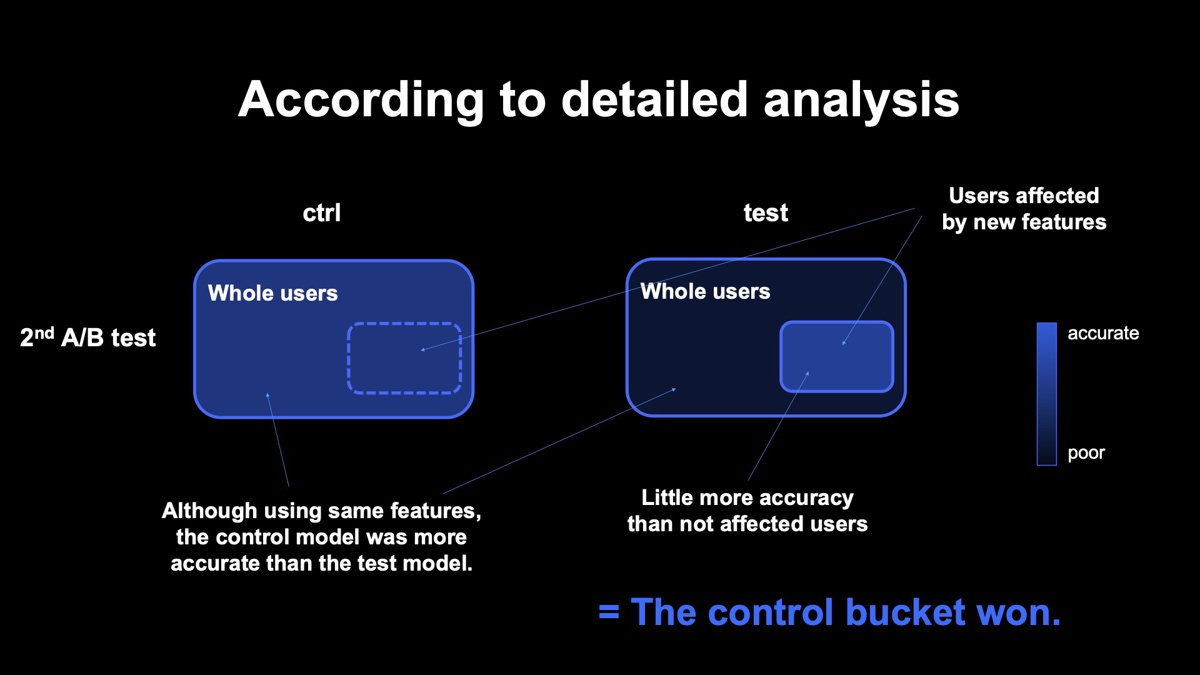 According to detailed analysis

ctrl

test

Users affected by new features

2nd A/B test

Whole users

Whole users

accurate

poor

Although using same features, the control model was more accurate than the test model.

Little more accuracy than not affected users

= The control bucket won.